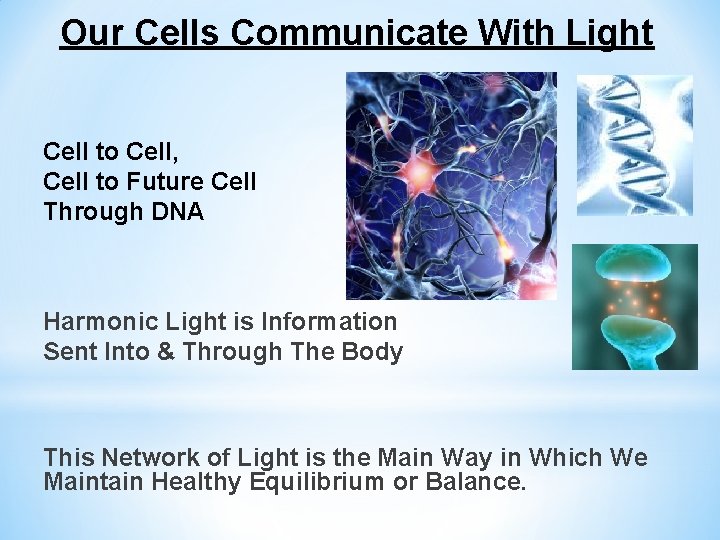 Our Cells Communicate With Light

Cell to Cell,
Cell to Future Cell
Through DNA

Harmonic Light is Information
Sent Into & Through The Body

This Network of Light is the Main Way in Which We Maintain Healthy Equilibrium or Balance.